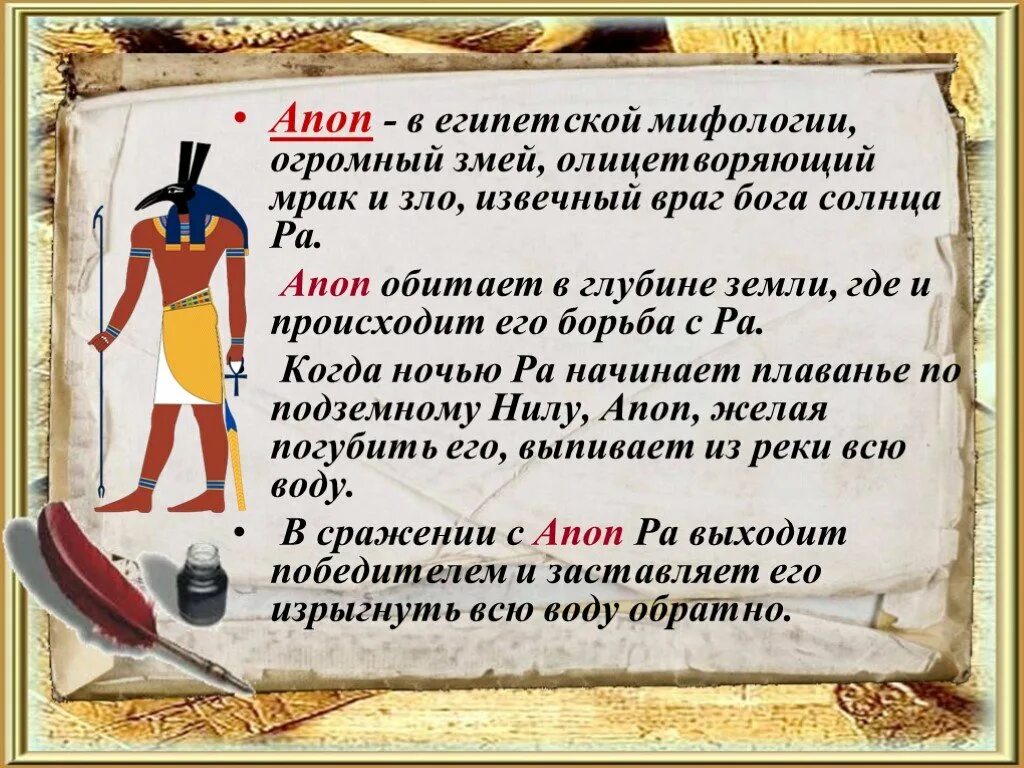 • Апоп - в египетской мифологии, огромный змей, олицетворяющий мрак и зло, извечный враг бога солнца Ра.

Апоп обитает в глубине земли, где и происходит его борьба с Ра.

Когда ночью Ра начинает плаванье по подземному Нилу, Апоп, желая погубить его, выпивает из реки всю воду.

• В сражении с Апоп Ра выходит победителем и заставляет его изрыгнуть всю воду обратно.